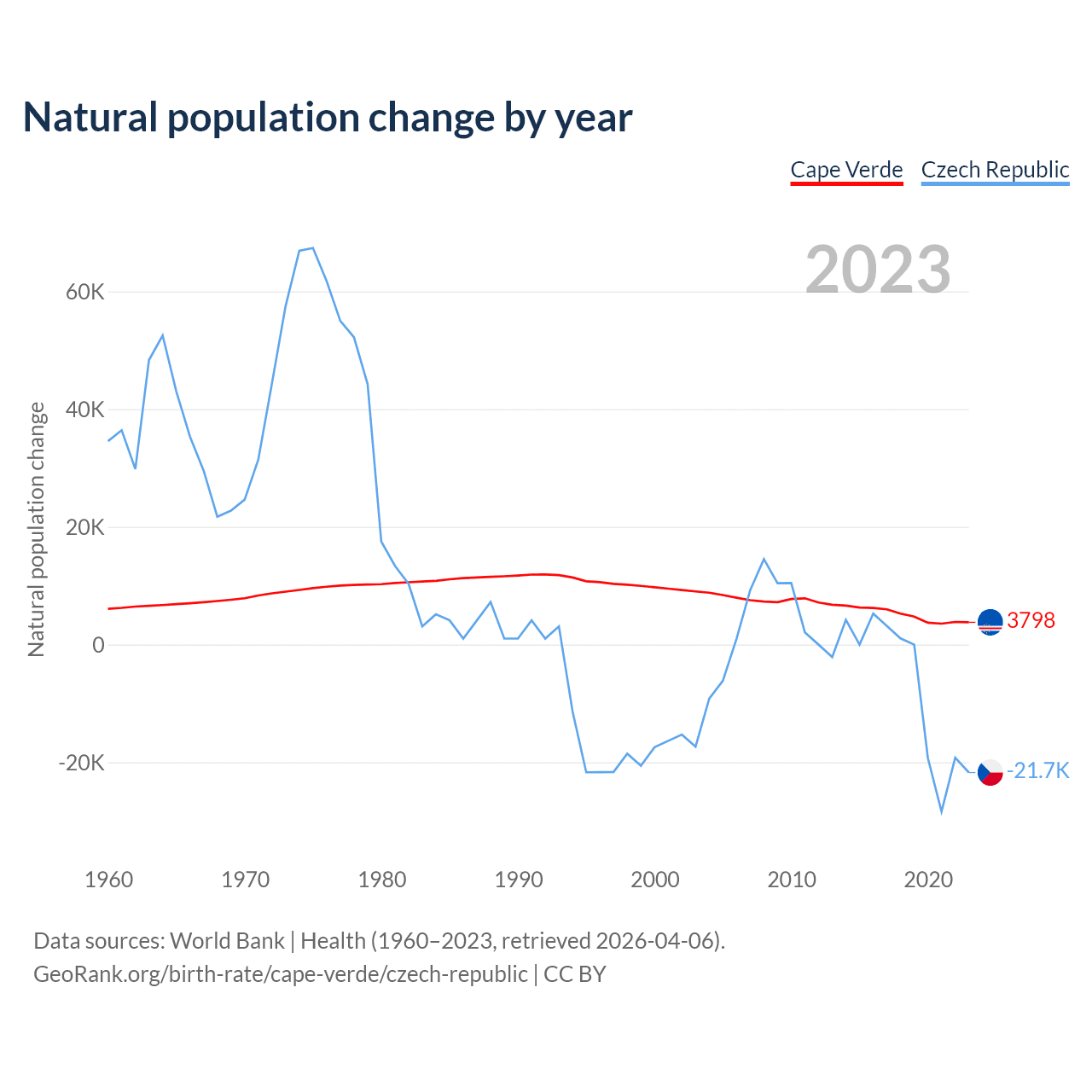 Natural population change by year

Cape Verde Czech Republic

2023

Natural population change

60K
40K
20K
0
-20K

3798
-21.7K

1960 1970 1980 1990 2000 2010 2020

Data sources: World Bank | Health (1960–2023, retrieved 2026-04-06).
GeoRank.org/birth-rate/cape-verde/czech-republic | CC BY